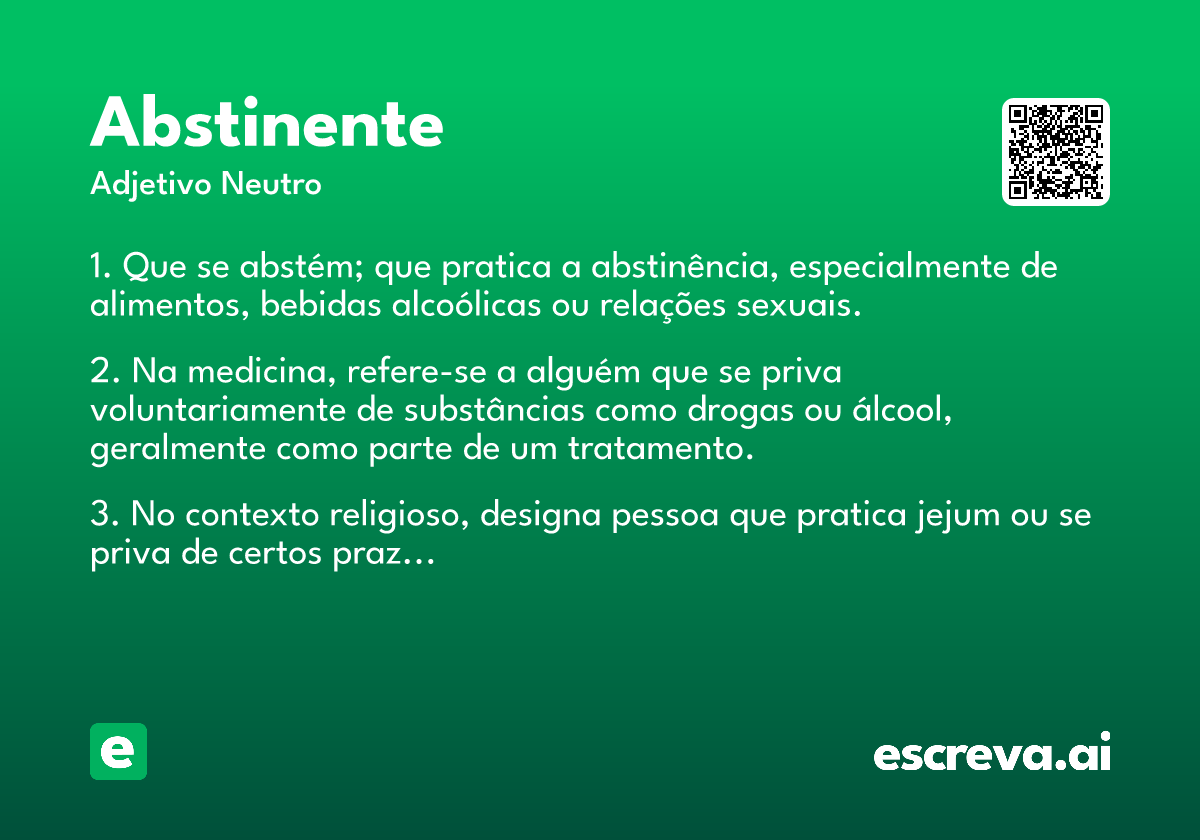 Abstinente
Adjetivo Neutro

1. Que se abstém; que pratica a abstinência, especialmente de alimentos, bebidas alcoólicas ou relações sexuais.

2. Na medicina, refere-se a alguém que se priva voluntariamente de substâncias como drogas ou álcool, geralmente como parte de um tratamento.

3. No contexto religioso, designa pessoa que pratica jejum ou se priva de certos praz...

e

escreva.ai